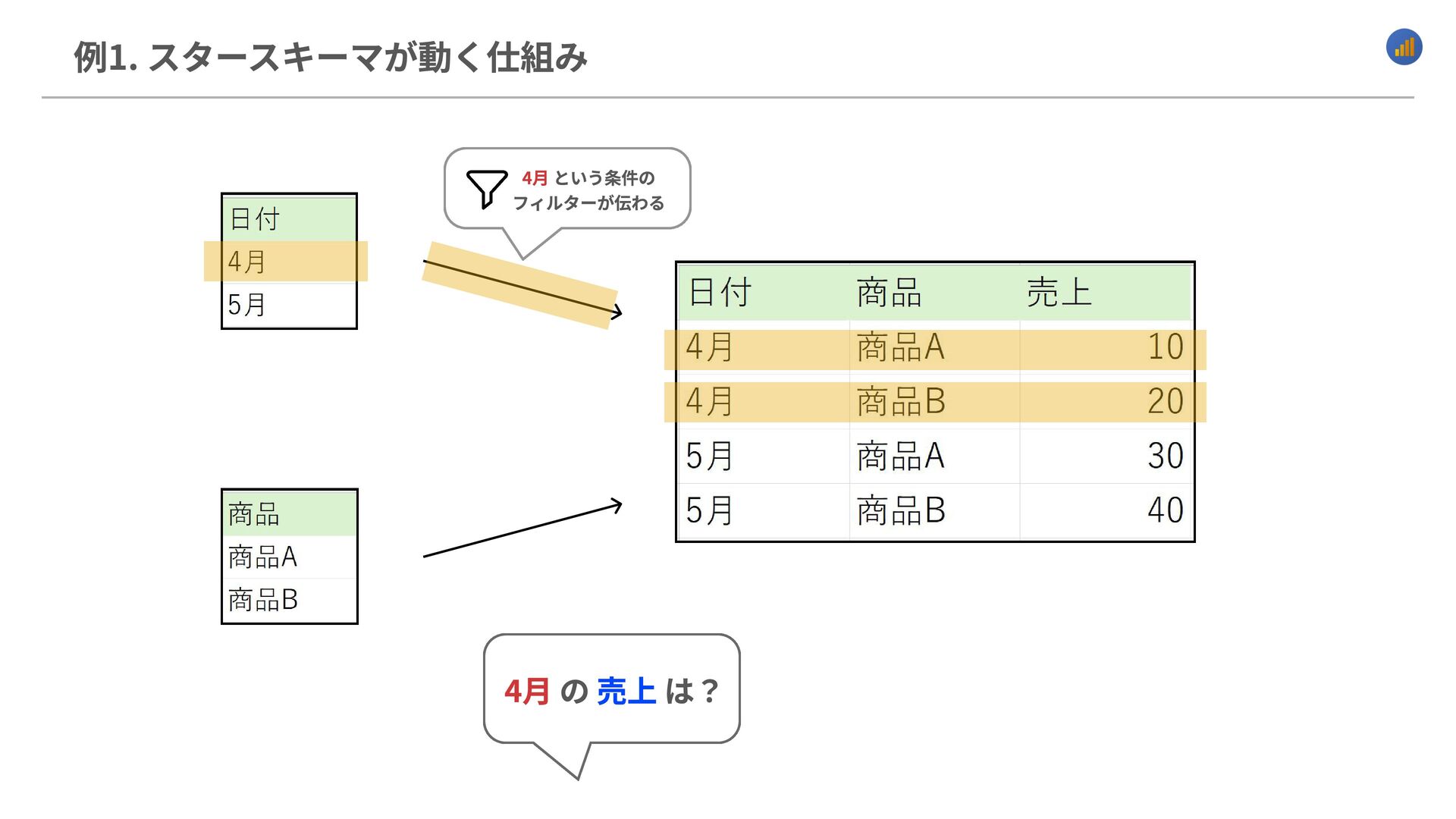 例1. スタースキーマが動く仕組み

| 日付 |
|---|
| 4月 |
| 5月 |

4月 という条件の フィルターが伝わる

| 日付 | 商品 | 売上 |
|---|---|---|
| 4月 | 商品A | 10 |
| 4月 | 商品B | 20 |
| 5月 | 商品A | 30 |
| 5月 | 商品B | 40 |

| 商品 |
|---|
| 商品A |
| 商品B |

4月 の 売上 は？